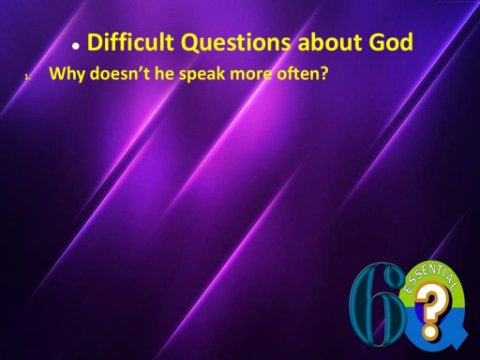 • Difficult Questions about God

1. Why doesn't he speak more often?

6 ESSENTIAL ? Q